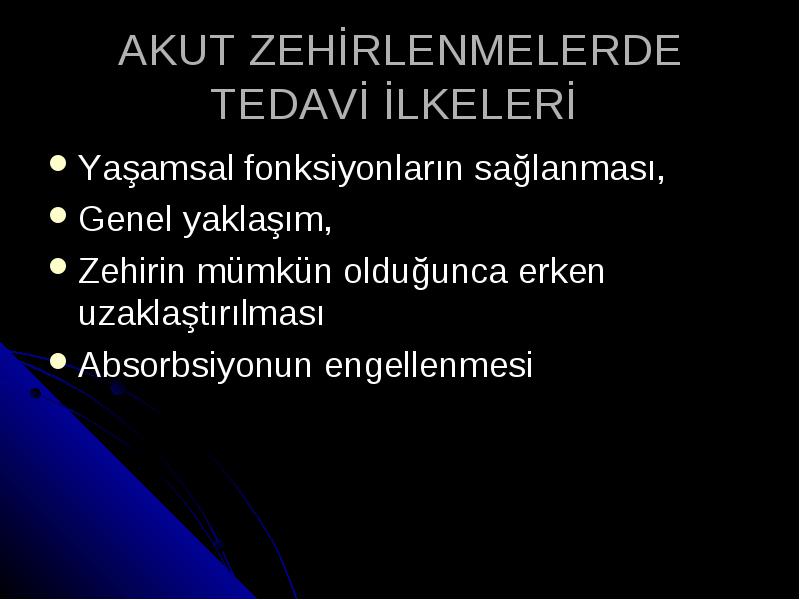 AKUT ZEHİRLENMELERDE TEDAVİ İLKELERİ

- Yaşamsal fonksiyonların sağlanması,
- Genel yaklaşım,
- Zehirin mümkün olduğunca erken uzaklaştırılması
- Absorbsiyonun engellenmesi